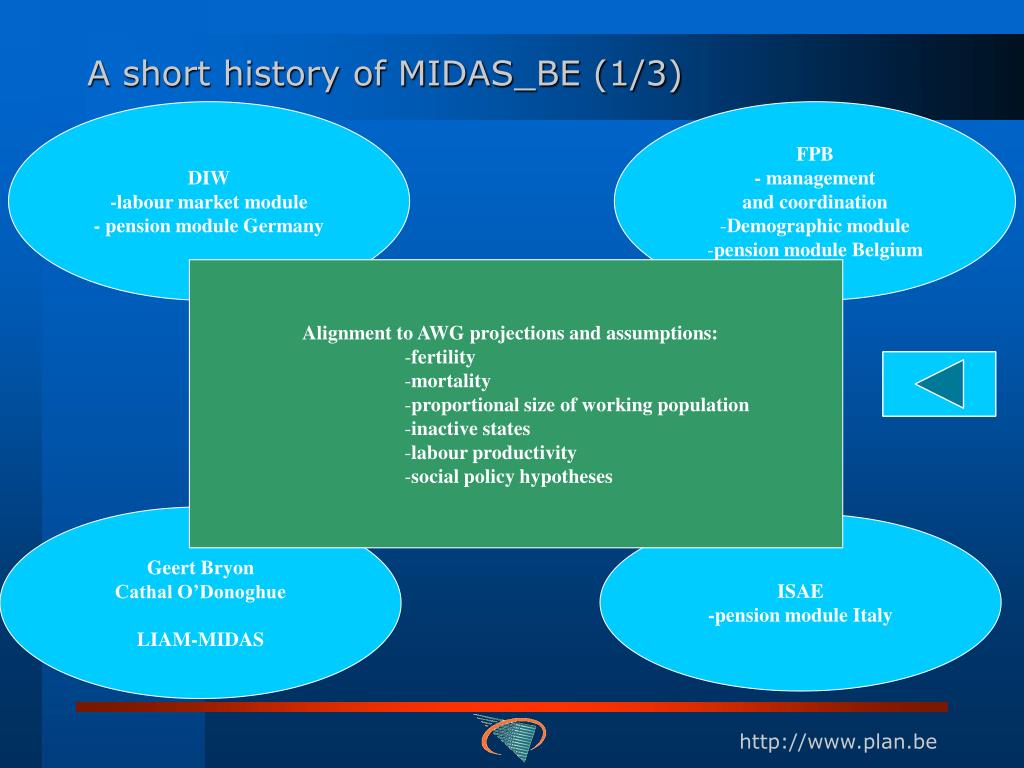 A short history of MIDAS_BE (1/3)

DIW
-labour market module
- pension module Germany

FPB
- management
and coordination
-Demographic module
-pension module Belgium

Alignment to AWG projections and assumptions:
-fertility
-mortality
-proportional size of working population
-inactive states
-labour productivity
-social policy hypotheses

Geert Bryon
Cathal O'Donoghue

LIAM-MIDAS

ISAE
-pension module Italy

http://www.plan.be